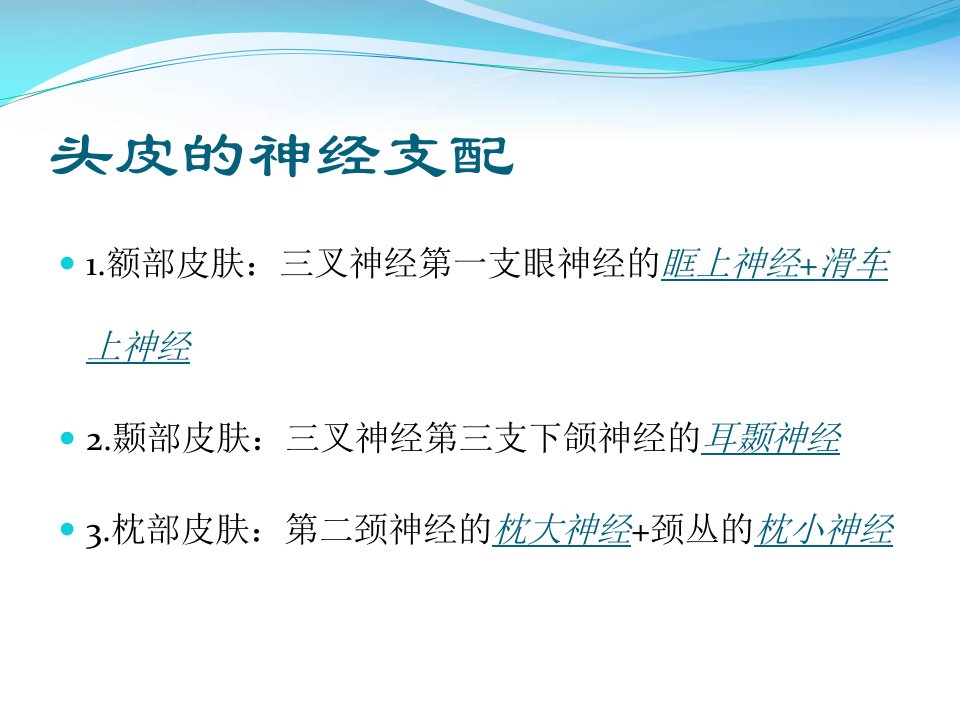 头皮的神经支配

• 1.额部皮肤：三叉神经第一支眼神经的眶上神经+滑车上神经

• 2.颞部皮肤：三叉神经第三支下颌神经的耳颞神经

• 3.枕部皮肤：第二颈神经的枕大神经+颈丛的枕小神经